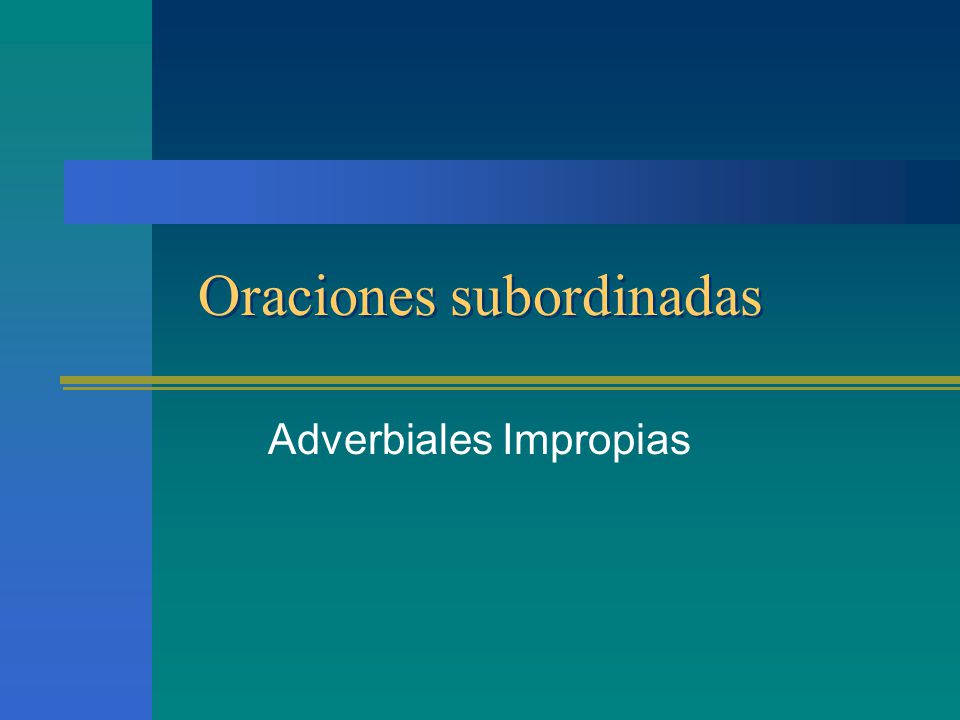 Oraciones subordinadas

Adverbiales Impropias